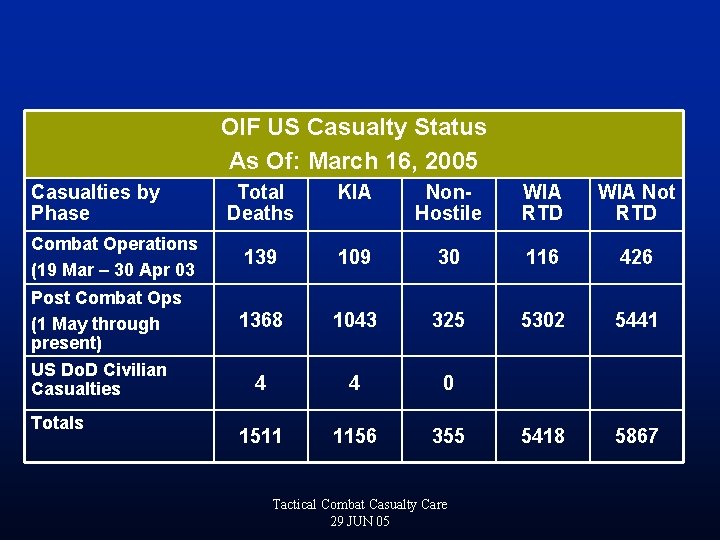 OIF US Casualty Status
As Of: March 16, 2005

| Casualties by Phase | Total Deaths | KIA | Non-Hostile | WIA RTD | WIA Not RTD |
|---|---|---|---|---|---|
| Combat Operations (19 Mar – 30 Apr 03 | 139 | 109 | 30 | 116 | 426 |
| Post Combat Ops (1 May through present) | 1368 | 1043 | 325 | 5302 | 5441 |
| US DoD Civilian Casualties | 4 | 4 | 0 | | |
| Totals | 1511 | 1156 | 355 | 5418 | 5867 |

Tactical Combat Casualty Care
29 JUN 05